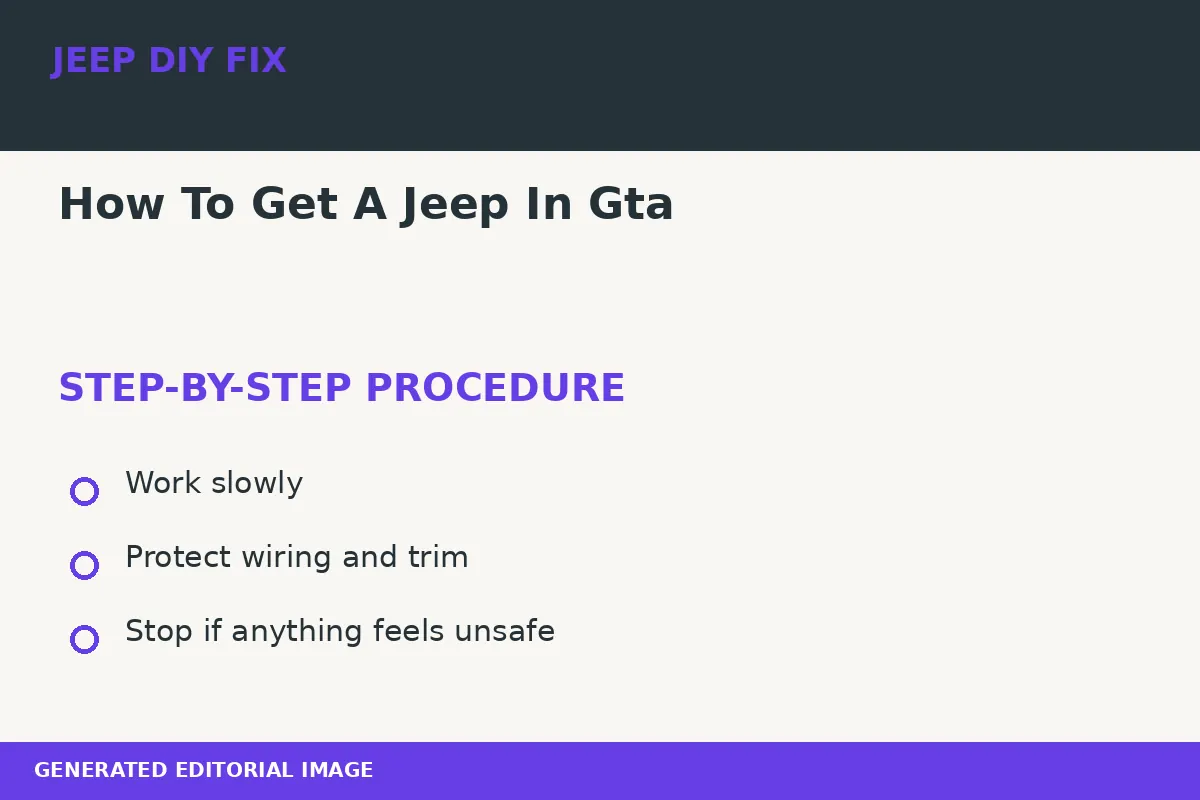 JEEP DIY FIX

How To Get A Jeep In Gta

STEP-BY-STEP PROCEDURE

Work slowly

Protect wiring and trim

Stop if anything feels unsafe

GENERATED EDITORIAL IMAGE